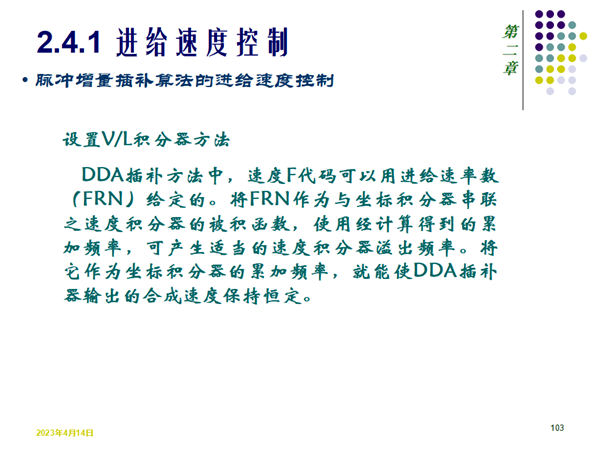 2.4.1 进给速度控制

第二章

• 脉冲增量插补算法的进给速度控制

设置V/L积分器方法

DDA插补方法中，速度F代码可以用进给速率数（FRN）给定的。将FRN作为与坐标积分器串联之速度积分器的被积函数，使用经计算得到的累加频率，可产生适当的速度积分器溢出频率。将它作为坐标积分器的累加频率，就能使DDA插补器输出的合成速度保持恒定。

2023年4月14日

103